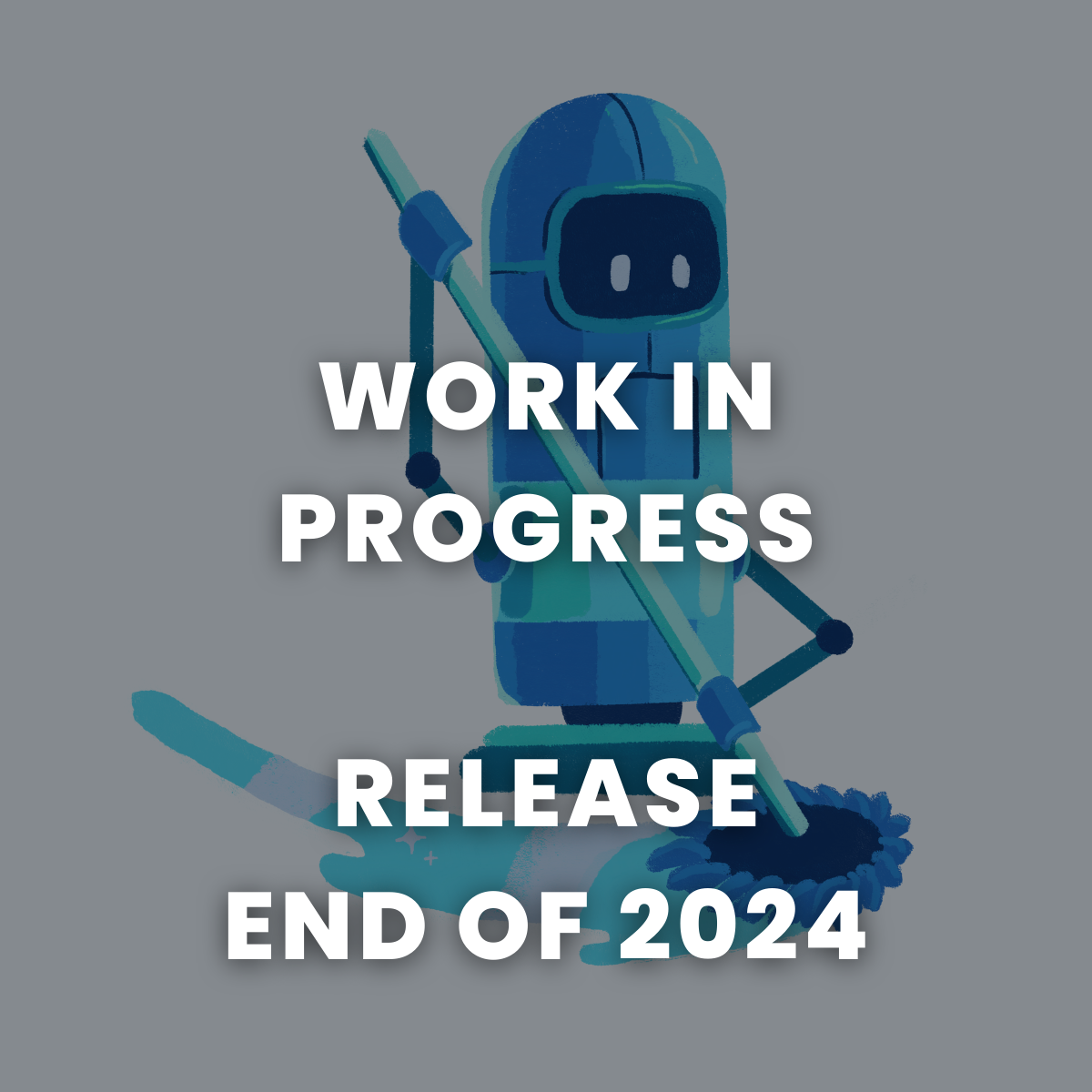 WORK IN PROGRESS

RELEASE END OF 2024